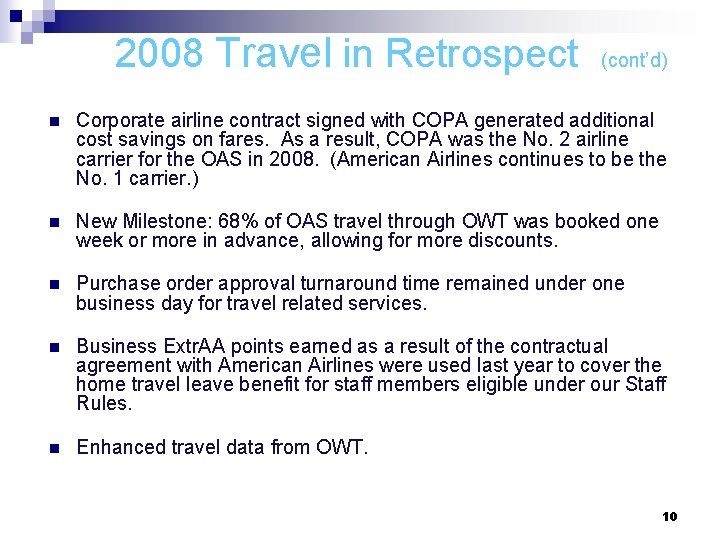 2008 Travel in Retrospect (cont'd)

Corporate airline contract signed with COPA generated additional cost savings on fares. As a result, COPA was the No. 2 airline carrier for the OAS in 2008. (American Airlines continues to be the No. 1 carrier.)

New Milestone: 68% of OAS travel through OWT was booked one week or more in advance, allowing for more discounts.

Purchase order approval turnaround time remained under one business day for travel related services.

Business ExtrAA points earned as a result of the contractual agreement with American Airlines were used last year to cover the home travel leave benefit for staff members eligible under our Staff Rules.

Enhanced travel data from OWT.

10